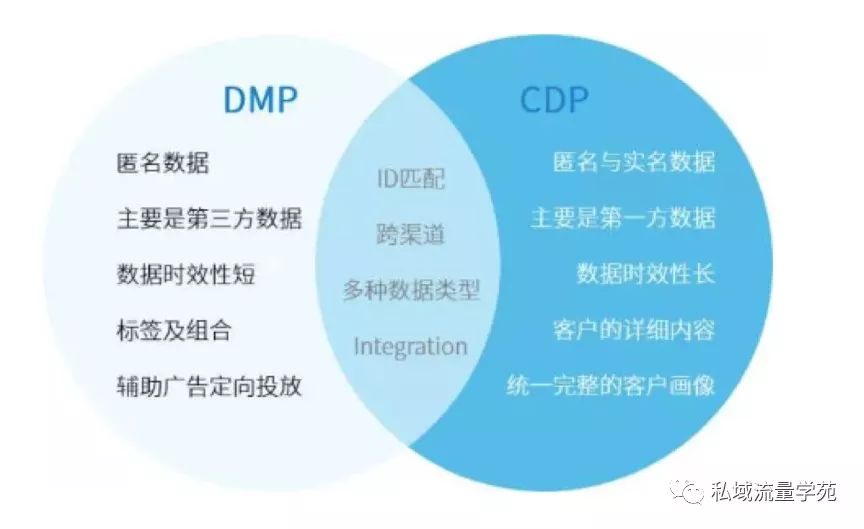 DMP

匿名数据

主要是第三方数据

数据时效性短

标签及组合

辅助广告定向投放

ID匹配

跨渠道

多种数据类型

Integration

CDP

匿名与实名数据

主要是第一方数据

数据时效性长

客户的详细内容

统一完整的客户画像

私域流量学苑